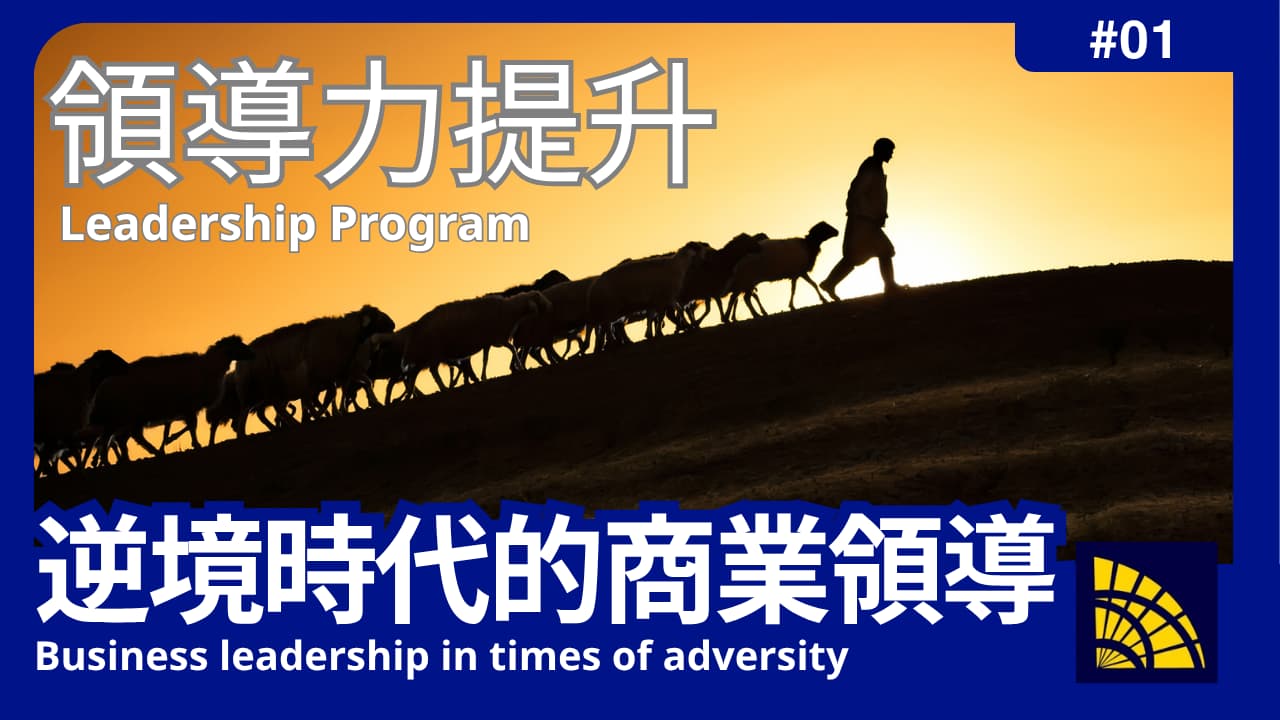 #01

領導力提升

Leadership Program

逆境時代的商業領導

Business leadership in times of adversity